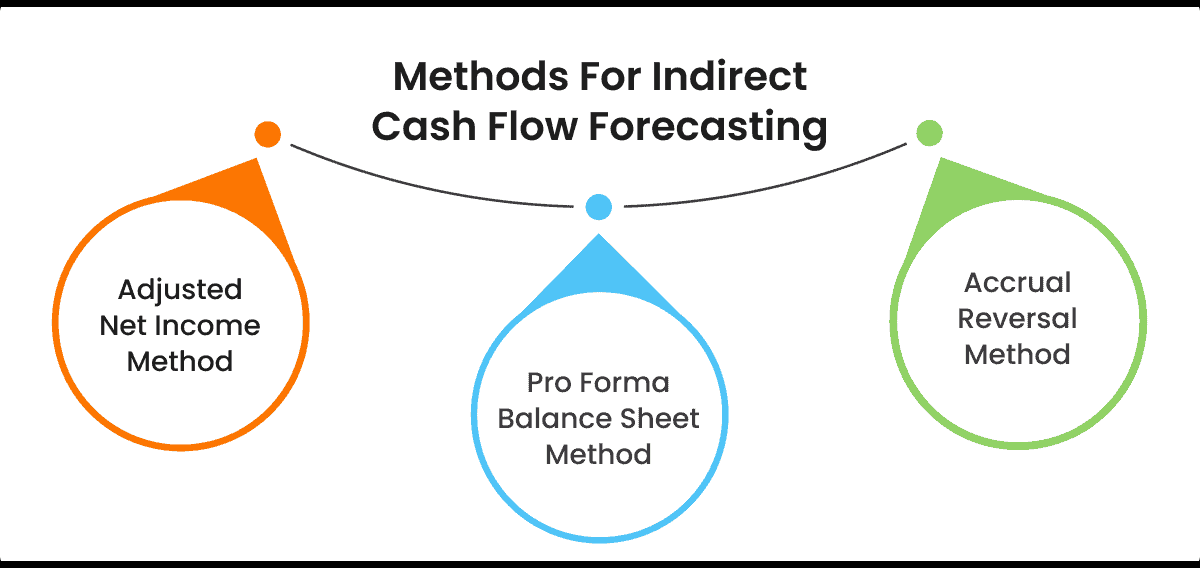 Methods For Indirect Cash Flow Forecasting

Adjusted Net Income Method

Pro Forma Balance Sheet Method

Accrual Reversal Method